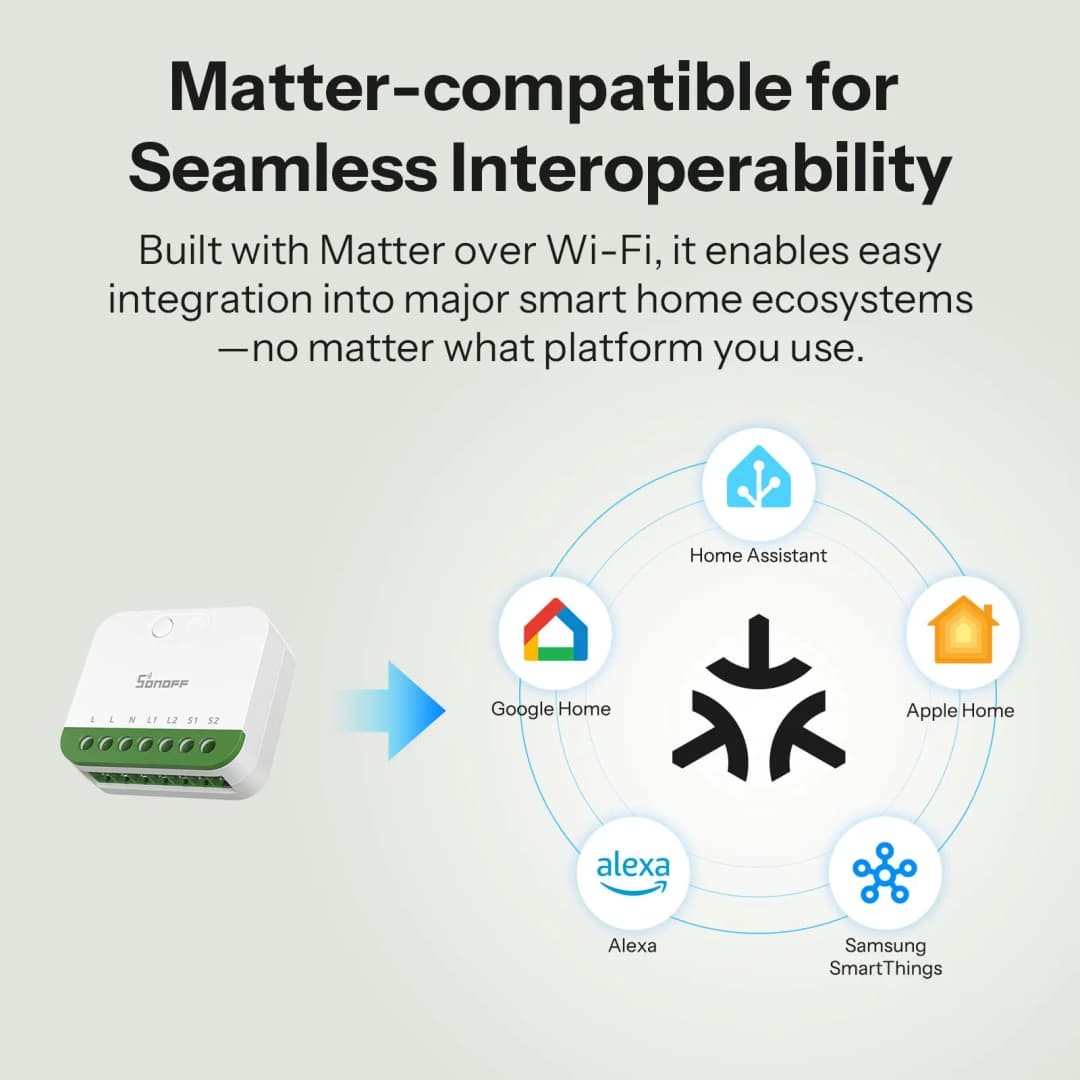 Matter-compatible for Seamless Interoperability

Built with Matter over Wi-Fi, it enables easy integration into major smart home ecosystems —no matter what platform you use.

SONOFF

L L N L1 L2 S1 S2

Home Assistant

Google Home

Apple Home

alexa

Alexa

Samsung SmartThings